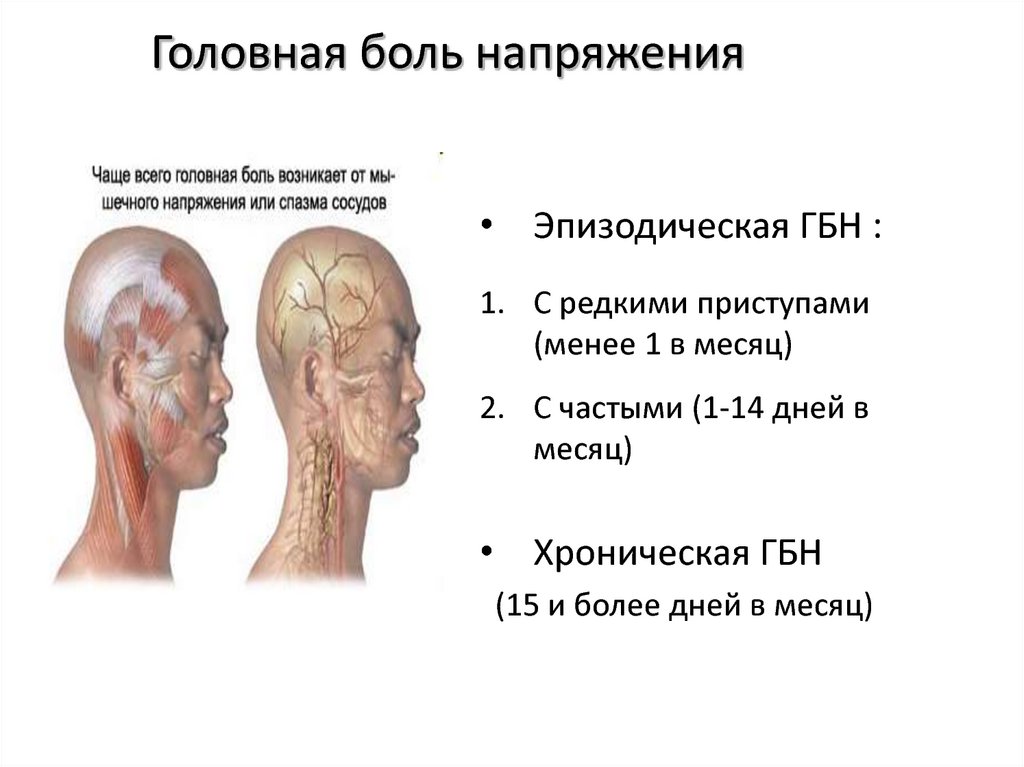 Головная боль напряжения

Чаще всего головная боль возникает от мышечного напряжения или спазма сосудов

• Эпизодическая ГБН :

1. С редкими приступами (менее 1 в месяц)

2. С частыми (1-14 дней в месяц)

• Хроническая ГБН

(15 и более дней в месяц)